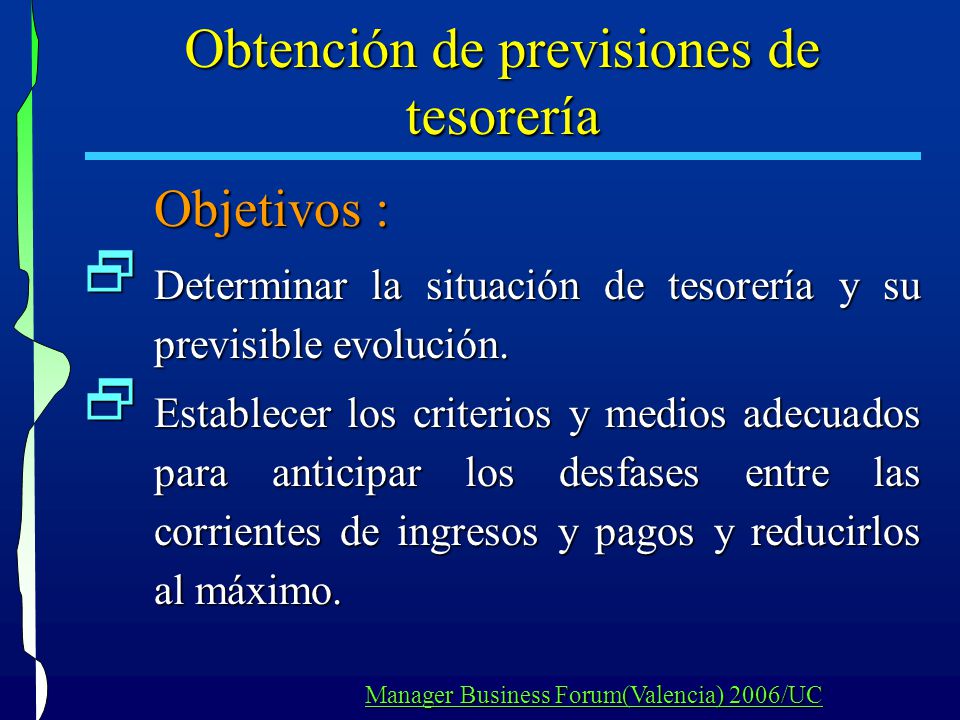 Obtención de previsiones de tesorería

Objetivos :

Determinar la situación de tesorería y su previsible evolución.

Establecer los criterios y medios adecuados para anticipar los desfases entre las corrientes de ingresos y pagos y reducirlos al máximo.

Manager Business Forum(Valencia) 2006/UC